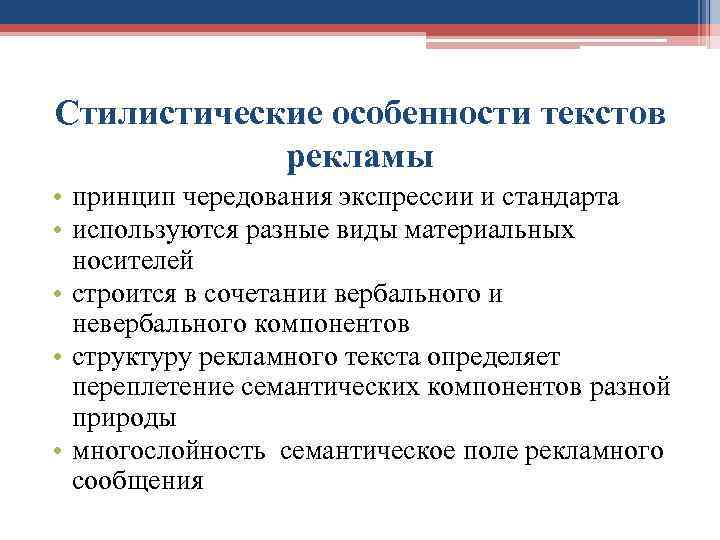 Стилистические особенности текстов рекламы

• принцип чередования экспрессии и стандарта
• используются разные виды материальных носителей
• строится в сочетании вербального и невербального компонентов
• структуру рекламного текста определяет переплетение семантических компонентов разной природы
• многослойность семантическое поле рекламного сообщения